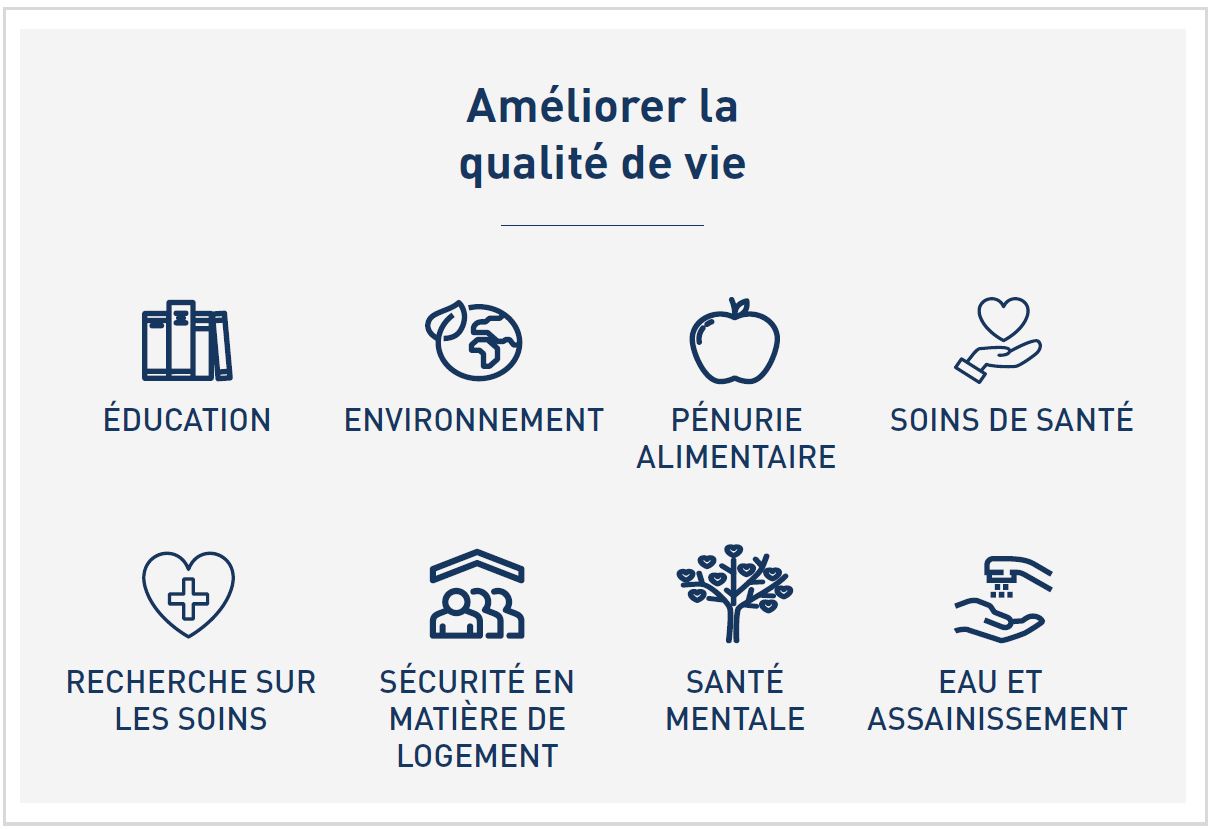 Améliorer la qualité de vie

ÉDUCATION

ENVIRONNEMENT

PÉNURIE ALIMENTAIRE

SOINS DE SANTÉ

RECHERCHE SUR LES SOINS

SÉCURITÉ EN MATIÈRE DE LOGEMENT

SANTÉ MENTALE

EAU ET ASSAINISSEMENT